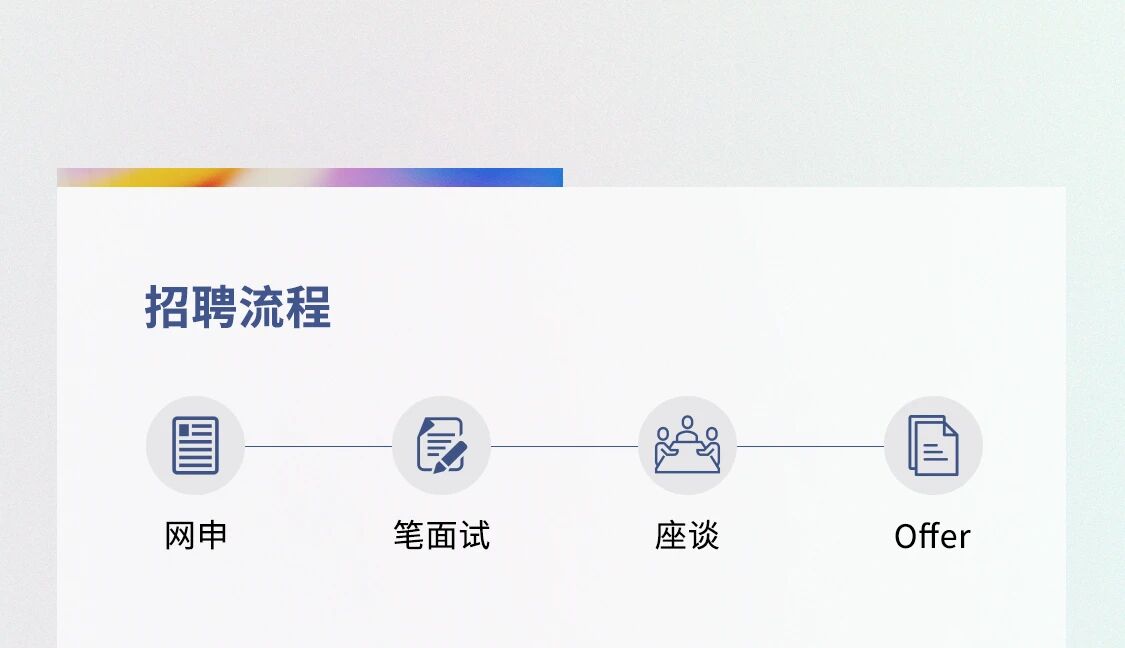 招聘流程

网申

笔面试

座谈

Offer